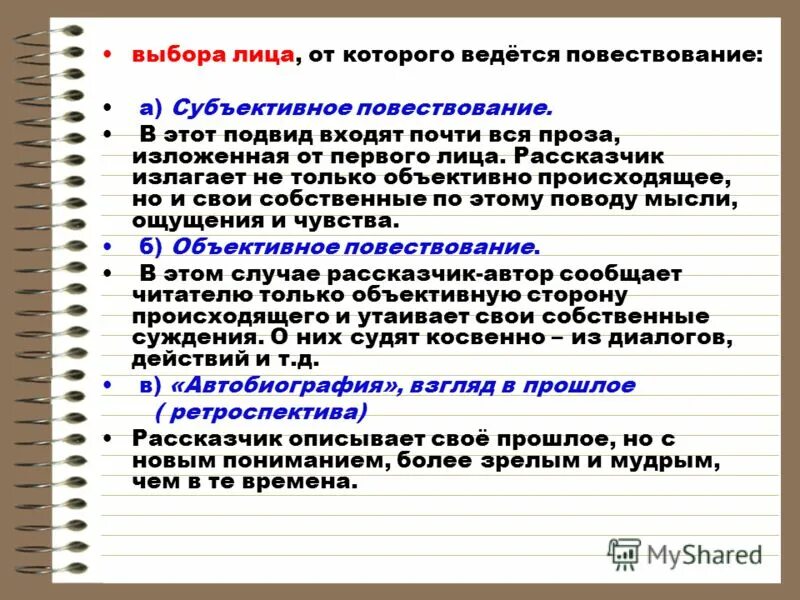 • выбора лица, от которого ведётся повествование:

• а) Субъективное повествование.

• В этот подвид входят почти вся проза, изложенная от первого лица. Рассказчик излагает не только объективно происходящее, но и свои собственные по этому поводу мысли, ощущения и чувства.

• б) Объективное повествование.

• В этом случае рассказчик-автор сообщает читателю только объективную сторону происходящего и утаивает свои собственные суждения. О них судят косвенно – из диалогов, действий и т.д.

• в) «Автобиография», взгляд в прошлое ( ретроспектива)

• Рассказчик описывает своё прошлое, но с новым пониманием, более зрелым и мудрым, чем в те времена.

MyShared